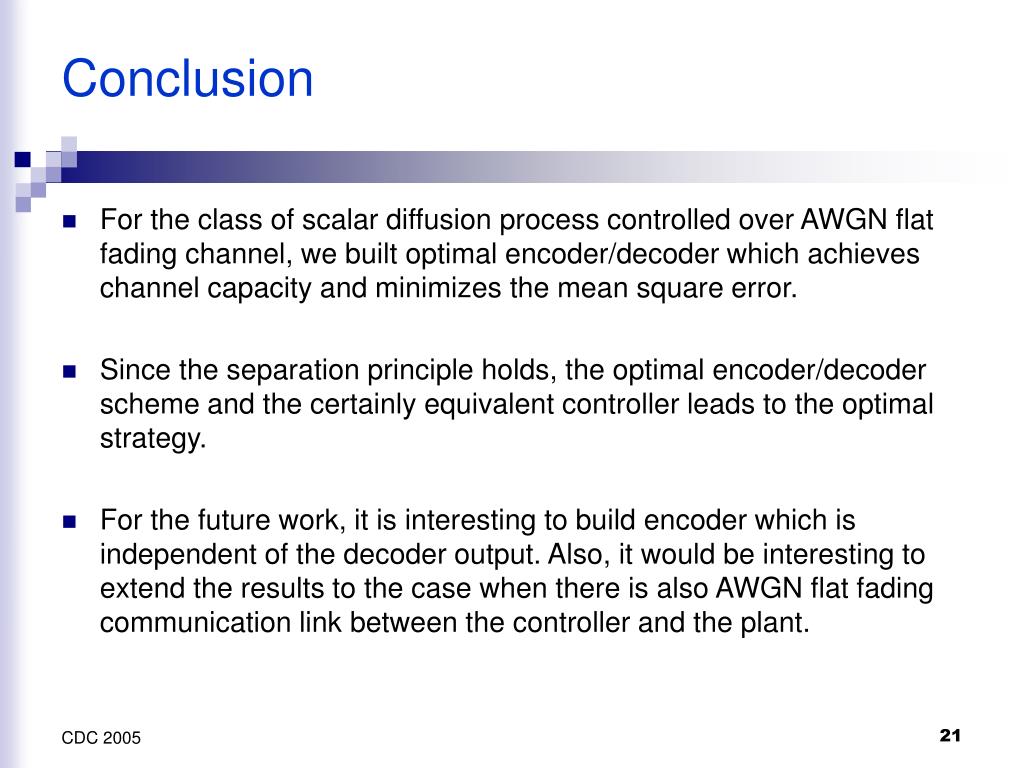 Conclusion

For the class of scalar diffusion process controlled over AWGN flat fading channel, we built optimal encoder/decoder which achieves channel capacity and minimizes the mean square error.

Since the separation principle holds, the optimal encoder/decoder scheme and the certainly equivalent controller leads to the optimal strategy.

For the future work, it is interesting to build encoder which is independent of the decoder output. Also, it would be interesting to extend the results to the case when there is also AWGN flat fading communication link between the controller and the plant.

CDC 2005

21